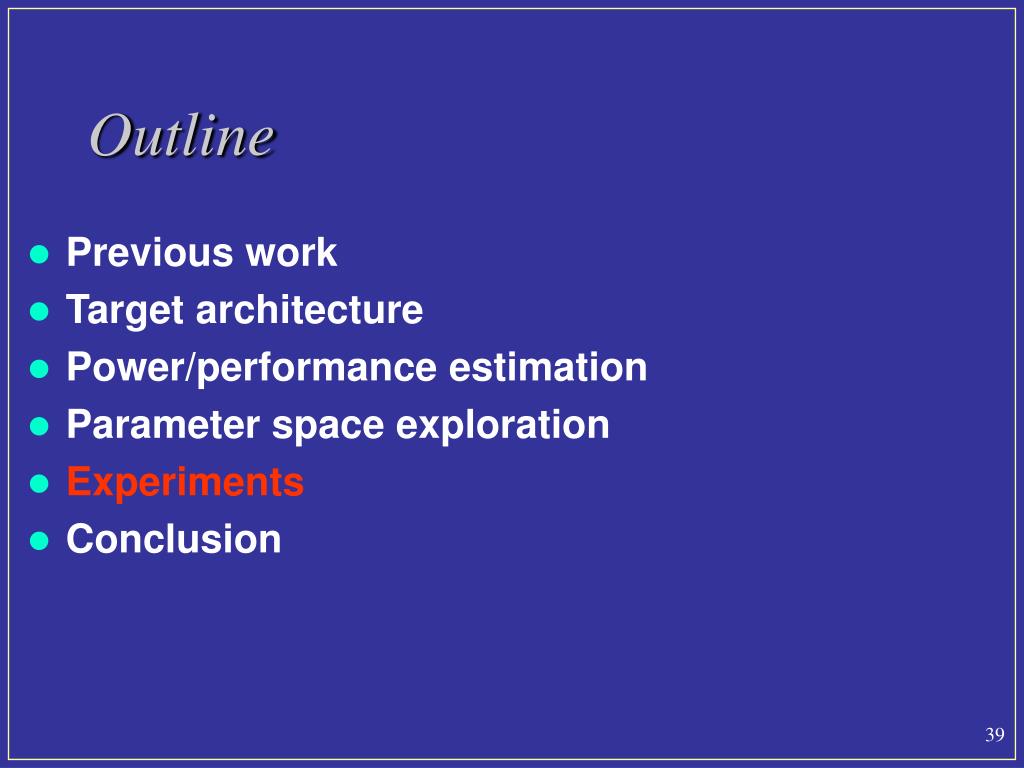 Outline

- Previous work
- Target architecture
- Power/performance estimation
- Parameter space exploration
- Experiments
- Conclusion

39